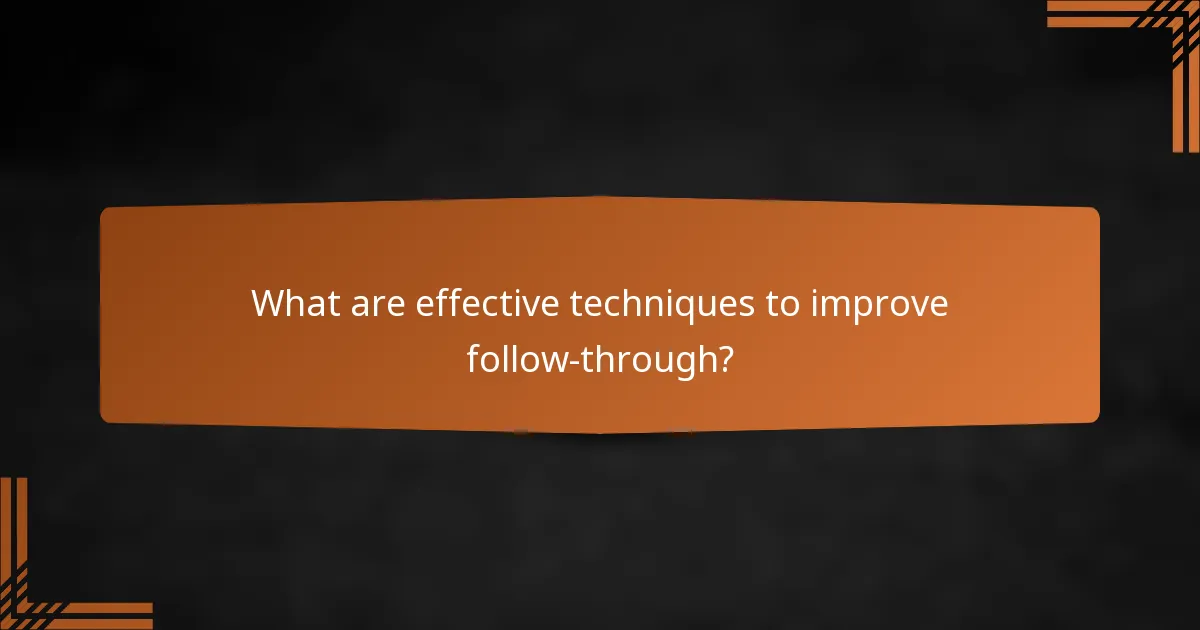 What are effective techniques to improve follow-through?